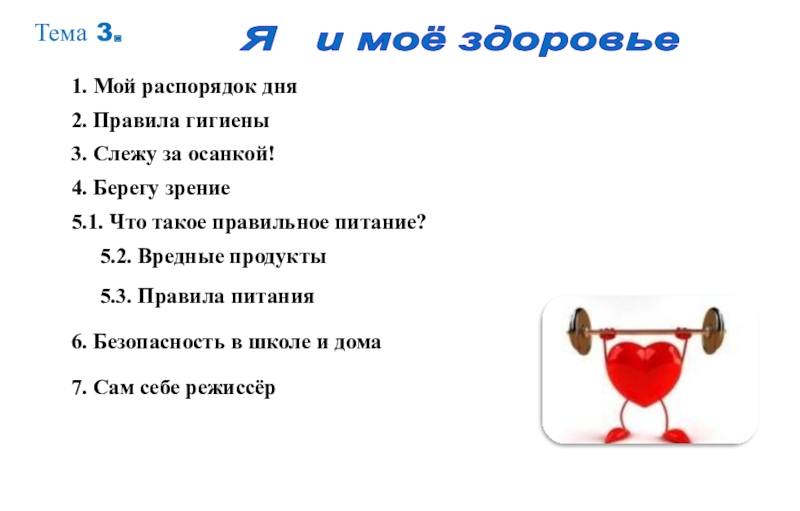 Тема 3.

Я и моё здоровье

1. Мой распорядок дня

2. Правила гигиены

3. Слежу за осанкой!

4. Берегу зрение

5.1. Что такое правильное питание?

5.2. Вредные продукты

5.3. Правила питания

6. Безопасность в школе и дома

7. Сам себе режиссёр